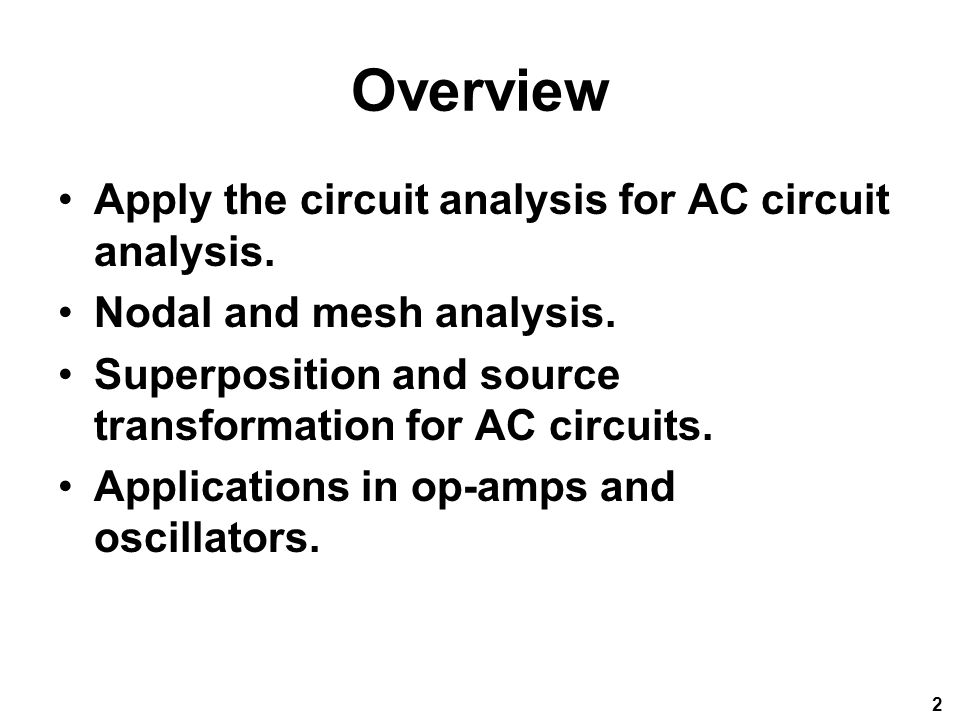 Overview

• Apply the circuit analysis for AC circuit analysis.
• Nodal and mesh analysis.
• Superposition and source transformation for AC circuits.
• Applications in op-amps and oscillators.

2